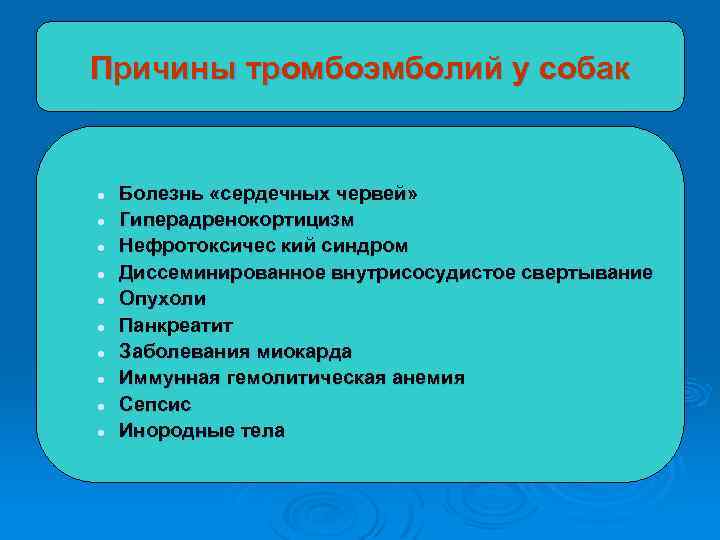 Причины тромбоэмболий у собак

- Болезнь «сердечных червей»
- Гиперадренокортицизм
- Нефротоксичес кий синдром
- Диссеминированное внутрисосудистое свертывание
- Опухоли
- Панкреатит
- Заболевания миокарда
- Иммунная гемолитическая анемия
- Сепсис
- Инородные тела